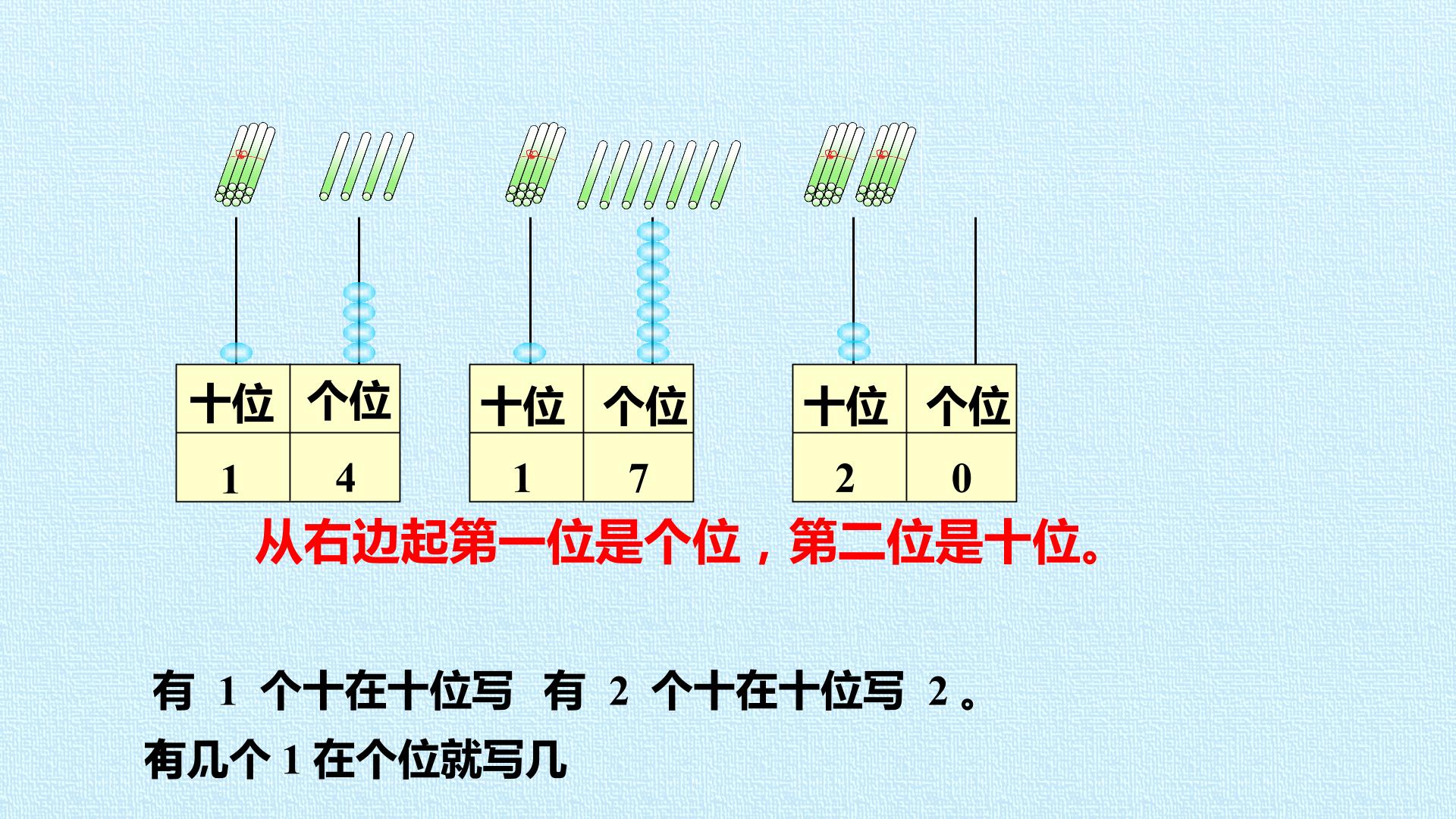 | 十位 | 个位 |
|---|---|
| 1 | 4 |

| 十位 | 个位 |
|---|---|
| 1 | 7 |

| 十位 | 个位 |
|---|---|
| 2 | 0 |

从右边起第一位是个位，第二位是十位。

有1个十在十位写 有2个十在十位写2。

有几个1在个位就写几